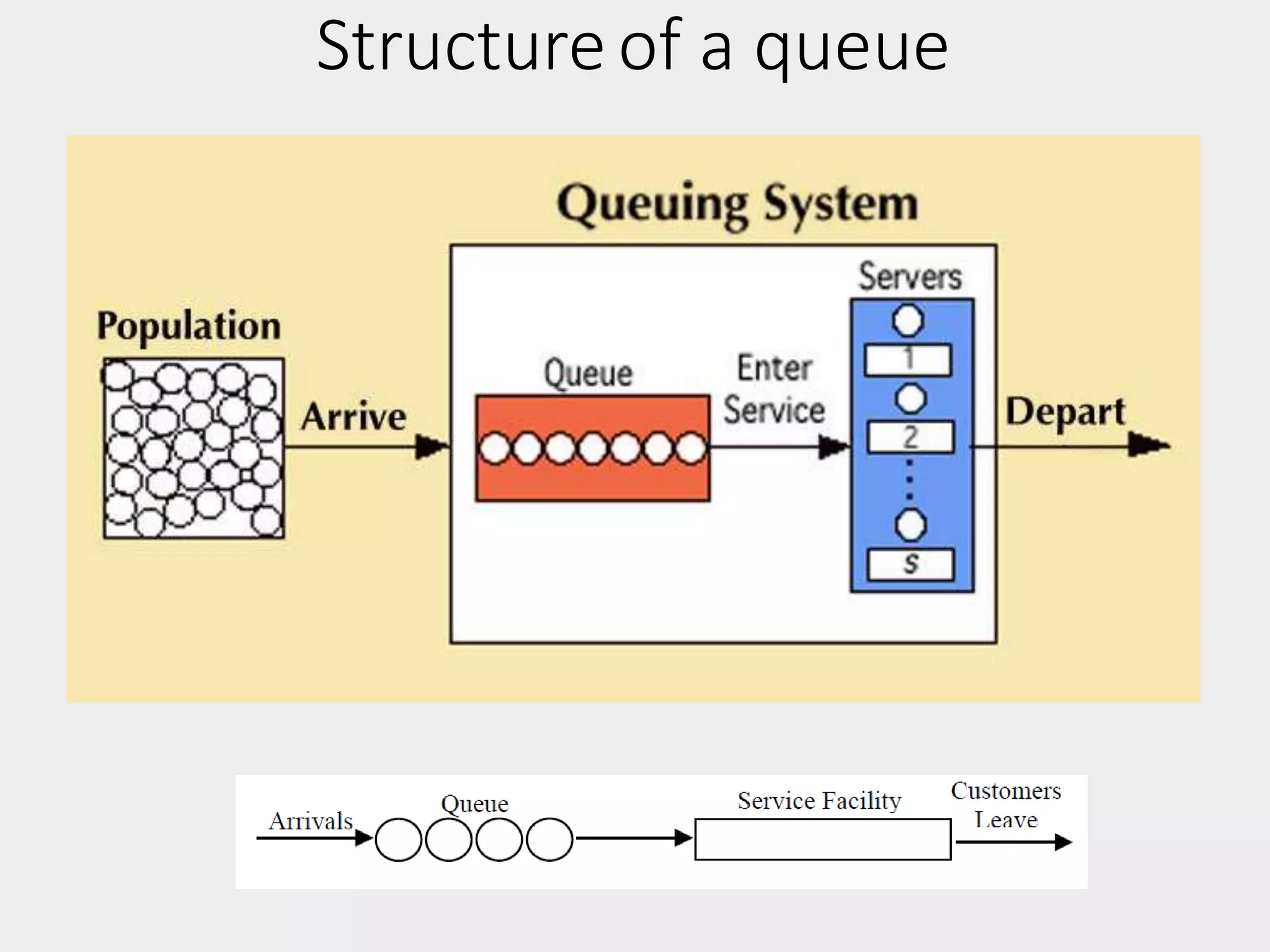 Structure of a queue

Queuing System

Population

Arrive

Queue

Enter Service

Servers

1

2

s

Depart

Arrivals

Queue

Service Facility

Customers Leave